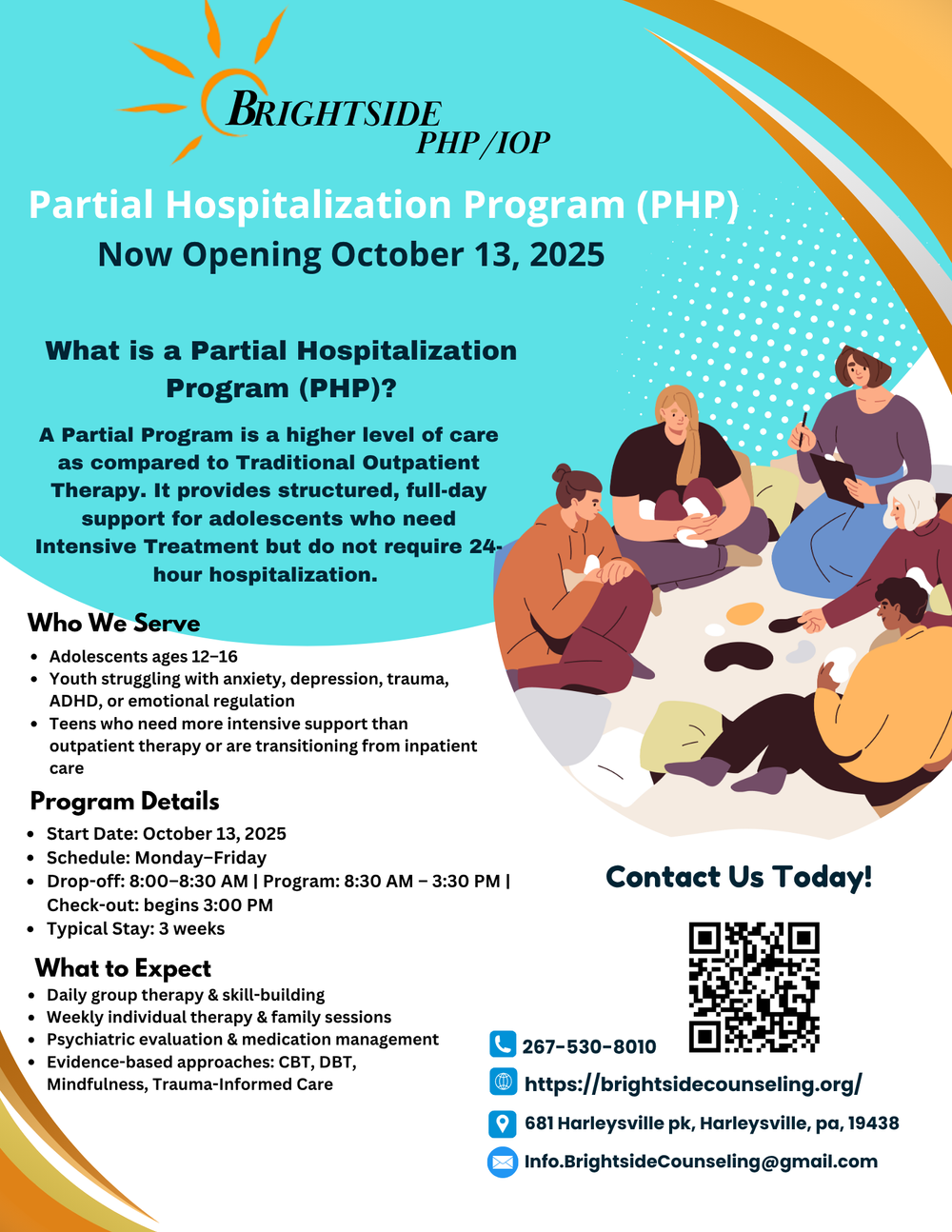 BRIGHTSIDE
PHP/IOP

Partial Hospitalization Program (PHP)
Now Opening October 13, 2025

What is a Partial Hospitalization Program (PHP)?

A Partial Program is a higher level of care as compared to Traditional Outpatient Therapy. It provides structured, full-day support for adolescents who need Intensive Treatment but do not require 24-hour hospitalization.

Who We Serve
- Adolescents ages 12–16
- Youth struggling with anxiety, depression, trauma, ADHD, or emotional regulation
- Teens who need more intensive support than outpatient therapy or are transitioning from inpatient care

Program Details
- Start Date: October 13, 2025
- Schedule: Monday–Friday
- Drop-off: 8:00–8:30 AM | Program: 8:30 AM – 3:30 PM | Check-out: begins 3:00 PM
- Typical Stay: 3 weeks

What to Expect
- Daily group therapy & skill-building
- Weekly individual therapy & family sessions
- Psychiatric evaluation & medication management
- Evidence-based approaches: CBT, DBT, Mindfulness, Trauma-Informed Care

Contact Us Today!

267-530-8010
https://brightsidecounseling.org/
681 Harleysville pk, Harleysville, pa, 19438
Info.BrightsideCounseling@gmail.com